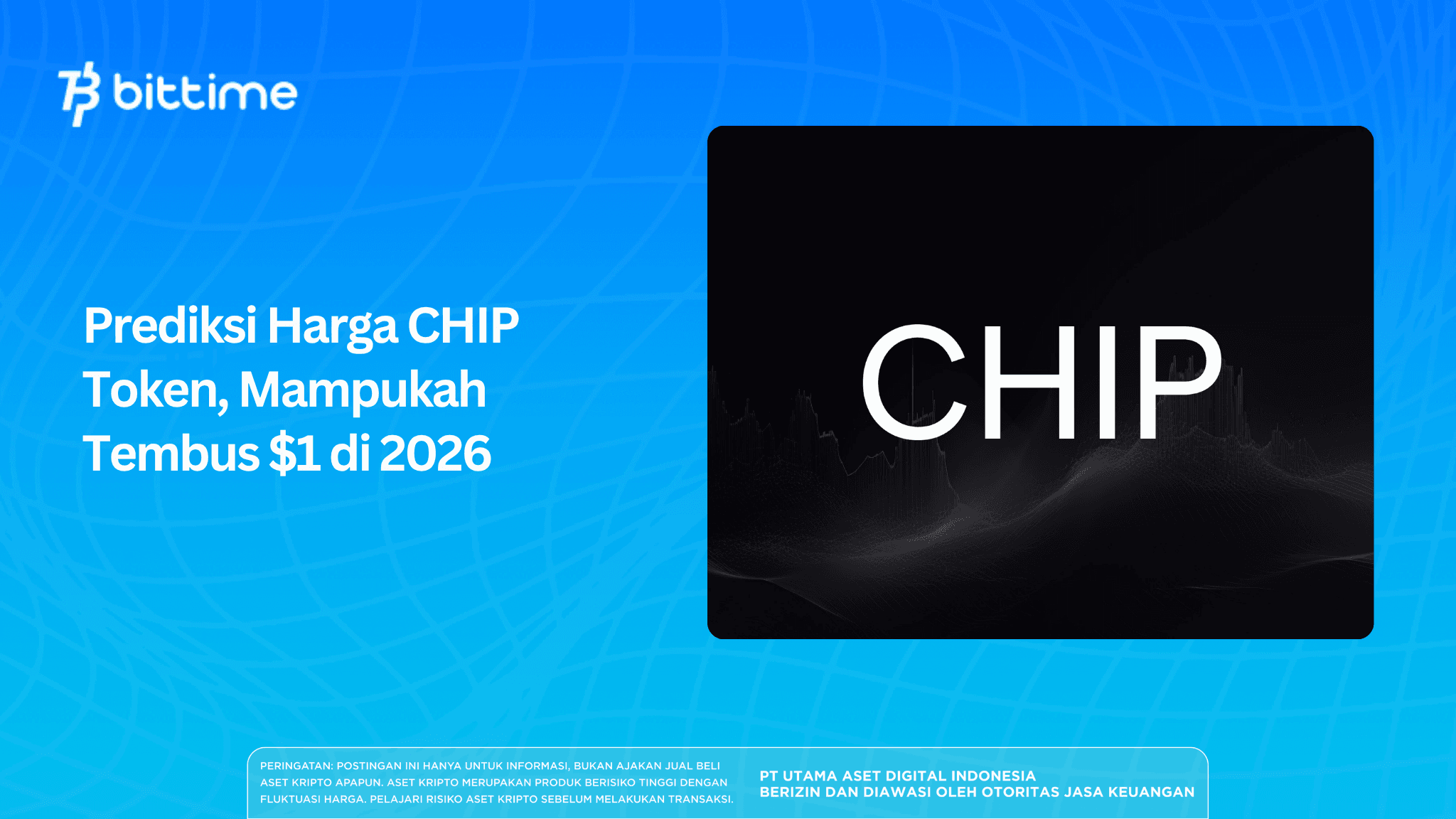 bittime

Prediksi Harga CHIP Token, Mampukah Tembus $1 di 2026

CHIP

PERINGATAN: POSTINGAN INI HANYA UNTUK INFORMASI, BUKAN AJAKAN JUAL BELI ASET KRIPTO APAPUN. ASET KRIPTO MERUPAKAN PRODUK BERISIKO TINGGI DENGAN FLUKTUASI HARGA. PELAJARI RISIKO ASET KRIPTO SEBELUM MELAKUKAN TRANSAKSI.

PT UTAMA ASET DIGITAL INDONESIA
BERIZIN DAN DIAWASI OLEH OTORITAS JASA KEUANGAN